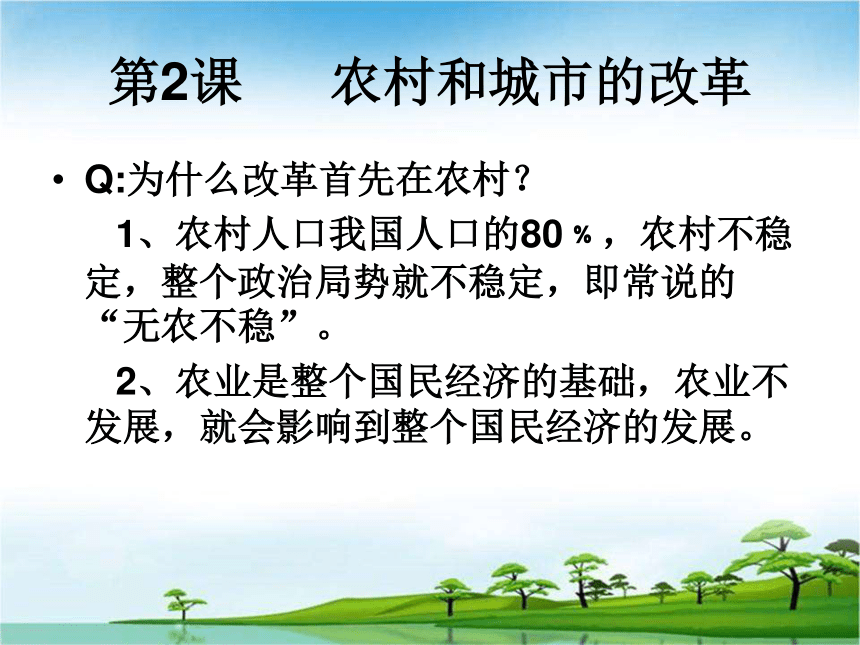 第2课　　农村和城市的改革

• Q:为什么改革首先在农村？

1、农村人口我国人口的80％，农村不稳定，整个政治局势就不稳定，即常说的“无农不稳”。

2、农业是整个国民经济的基础，农业不发展，就会影响到整个国民经济的发展。